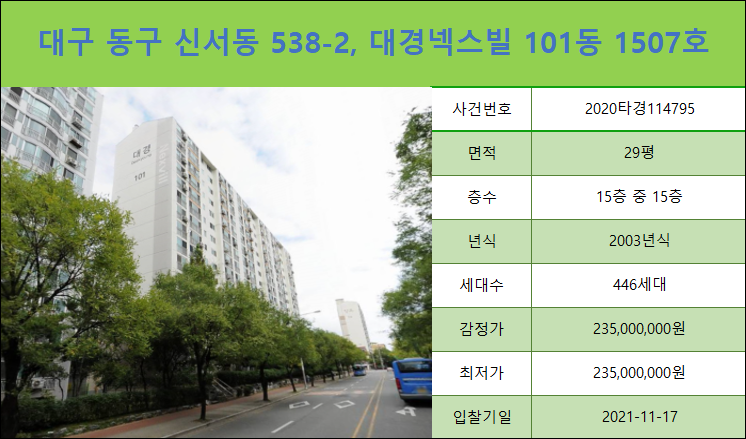 대구 동구 신서동 538-2, 대경넥스빌 101동 1507호

대경
101

| 사건번호 | 2020타경114795 |
|---|---|
| 면적 | 29평 |
| 층수 | 15층 중 15층 |
| 년식 | 2003년식 |
| 세대수 | 446세대 |
| 감정가 | 235,000,000원 |
| 최저가 | 235,000,000원 |
| 입찰기일 | 2021-11-17 |